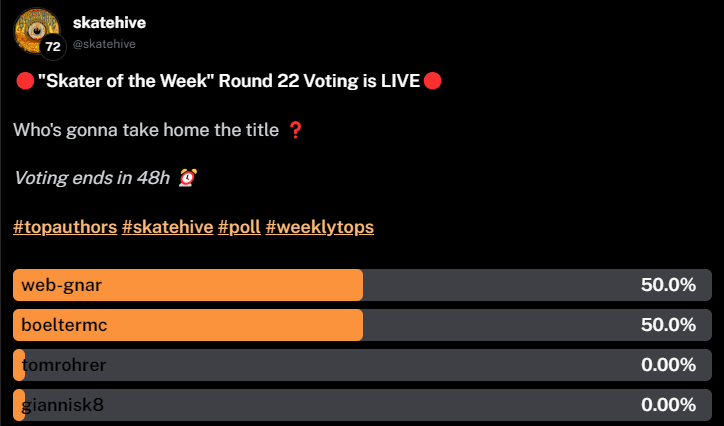 skatehive
72
@skatehive

🔴 "Skater of the Week" Round 22 Voting is LIVE 🔴

Who's gonna take home the title ❓

Voting ends in 48h ⏰

#topauthors #skatehive #poll #weeklytops

web-gnar 50.0%
boeltermc 50.0%
tomrohrer 0.00%
giannisk8 0.00%